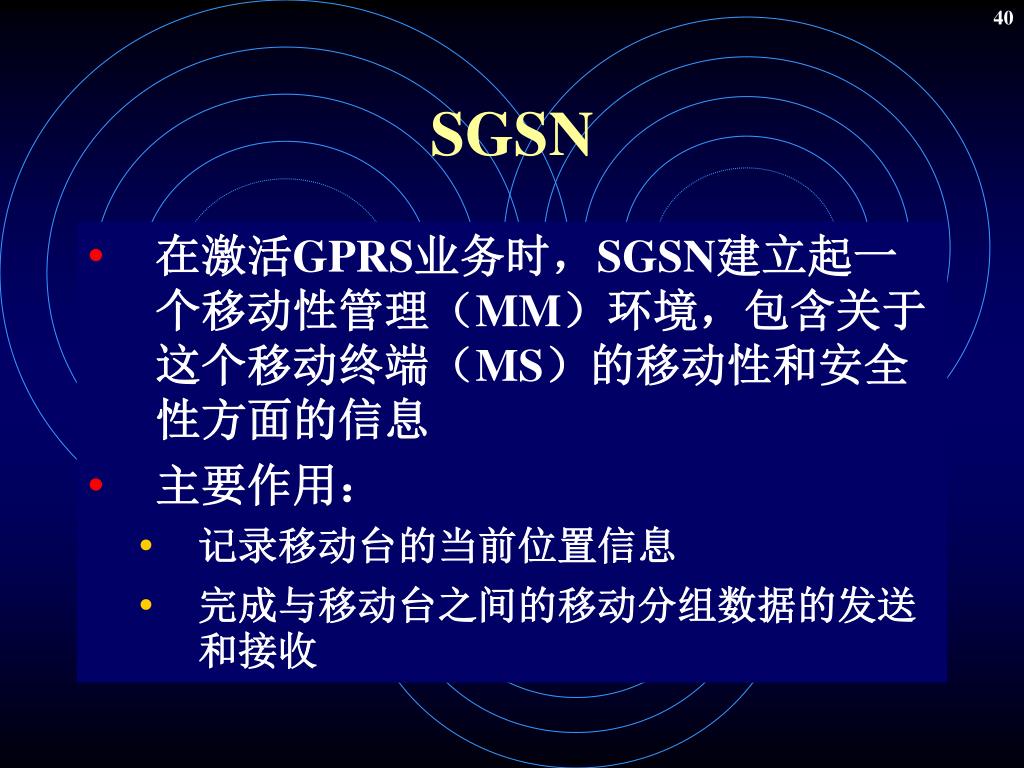 40

SGSN

• 在激活GPRS业务时，SGSN建立起一个移动性管理（MM）环境，包含关于这个移动终端（MS）的移动性和安全性方面的信息
• 主要作用：
  • 记录移动台的当前位置信息
  • 完成与移动台之间的移动分组数据的发送和接收